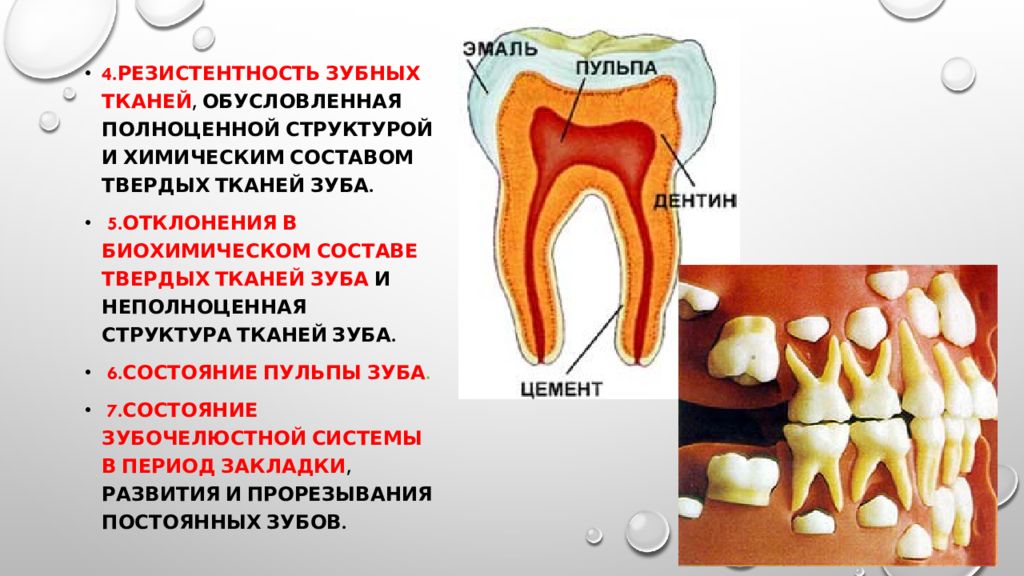 • 4.РЕЗИСТЕНТНОСТЬ ЗУБНЫХ ТКАНЕЙ, ОБУСЛОВЛЕННАЯ ПОЛНОЦЕННОЙ СТРУКТУРОЙ И ХИМИЧЕСКИМ СОСТАВОМ ТВЕРДЫХ ТКАНЕЙ ЗУБА.

• 5.ОТКЛОНЕНИЯ В БИОХИМИЧЕСКОМ СОСТАВЕ ТВЕРДЫХ ТКАНЕЙ ЗУБА И НЕПОЛНОЦЕННАЯ СТРУКТУРА ТКАНЕЙ ЗУБА.

• 6.СОСТОЯНИЕ ПУЛЬПЫ ЗУБА.

• 7.СОСТОЯНИЕ ЗУБОЧЕЛЮСТНОЙ СИСТЕМЫ В ПЕРИОД ЗАКЛАДКИ, РАЗВИТИЯ И ПРОРЕЗЫВАНИЯ ПОСТОЯННЫХ ЗУБОВ.

ЭМАЛЬ
ПУЛЬПА
ДЕНТИН
ЦЕМЕНТ